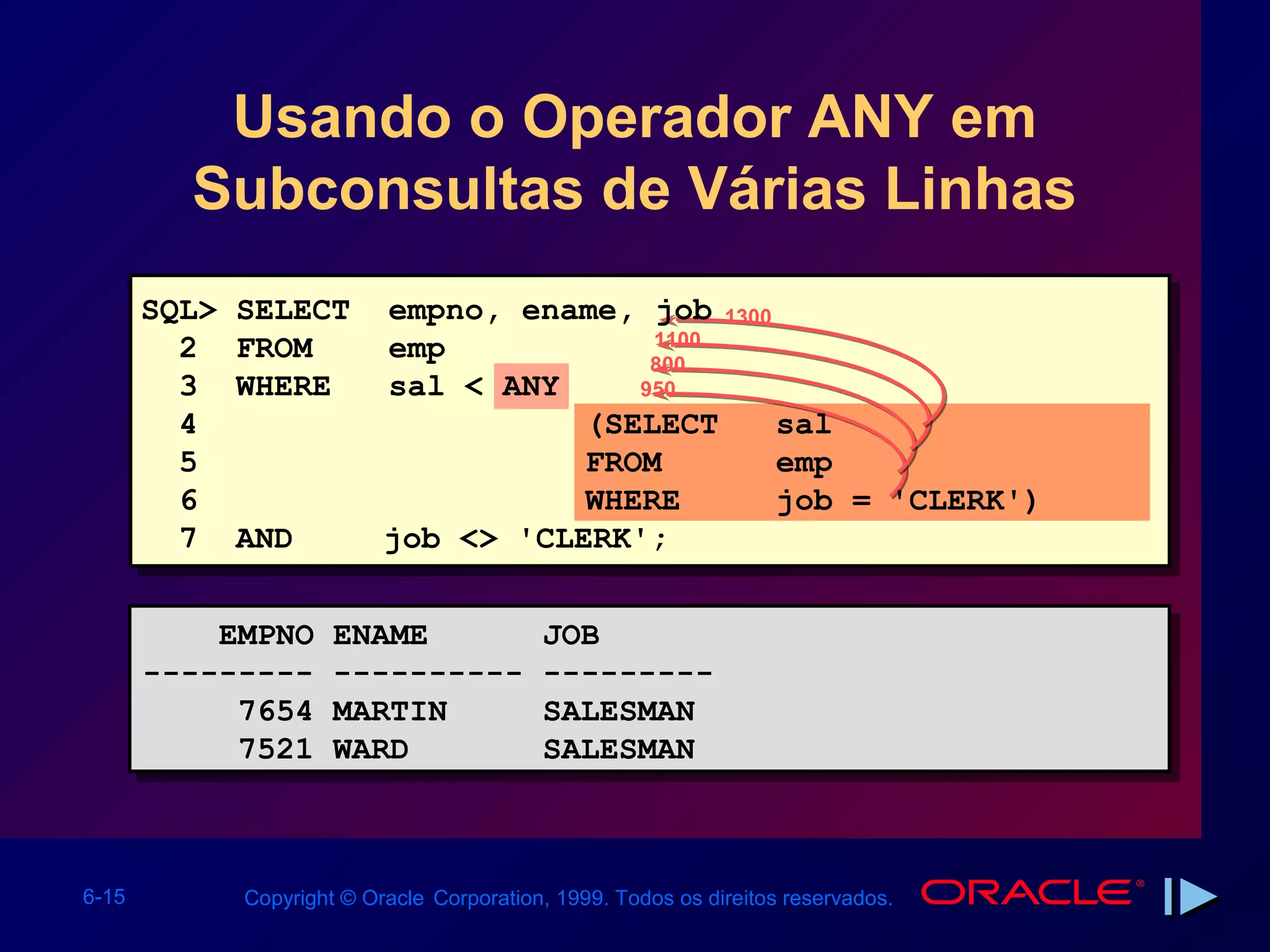 Usando o Operador ANY em Subconsultas de Várias Linhas

SQL> SELECT empno, ename, job
2 FROM emp
3 WHERE sal < ANY
4 (SELECT sal
5 FROM emp
6 WHERE job = 'CLERK')
7 AND job <> 'CLERK';

1300
1100
800
950

EMPNO ENAME JOB
--------- ---------- ---------
7654 MARTIN SALESMAN
7521 WARD SALESMAN

6-15

Copyright © Oracle Corporation, 1999. Todos os direitos reservados.

ORACLE®